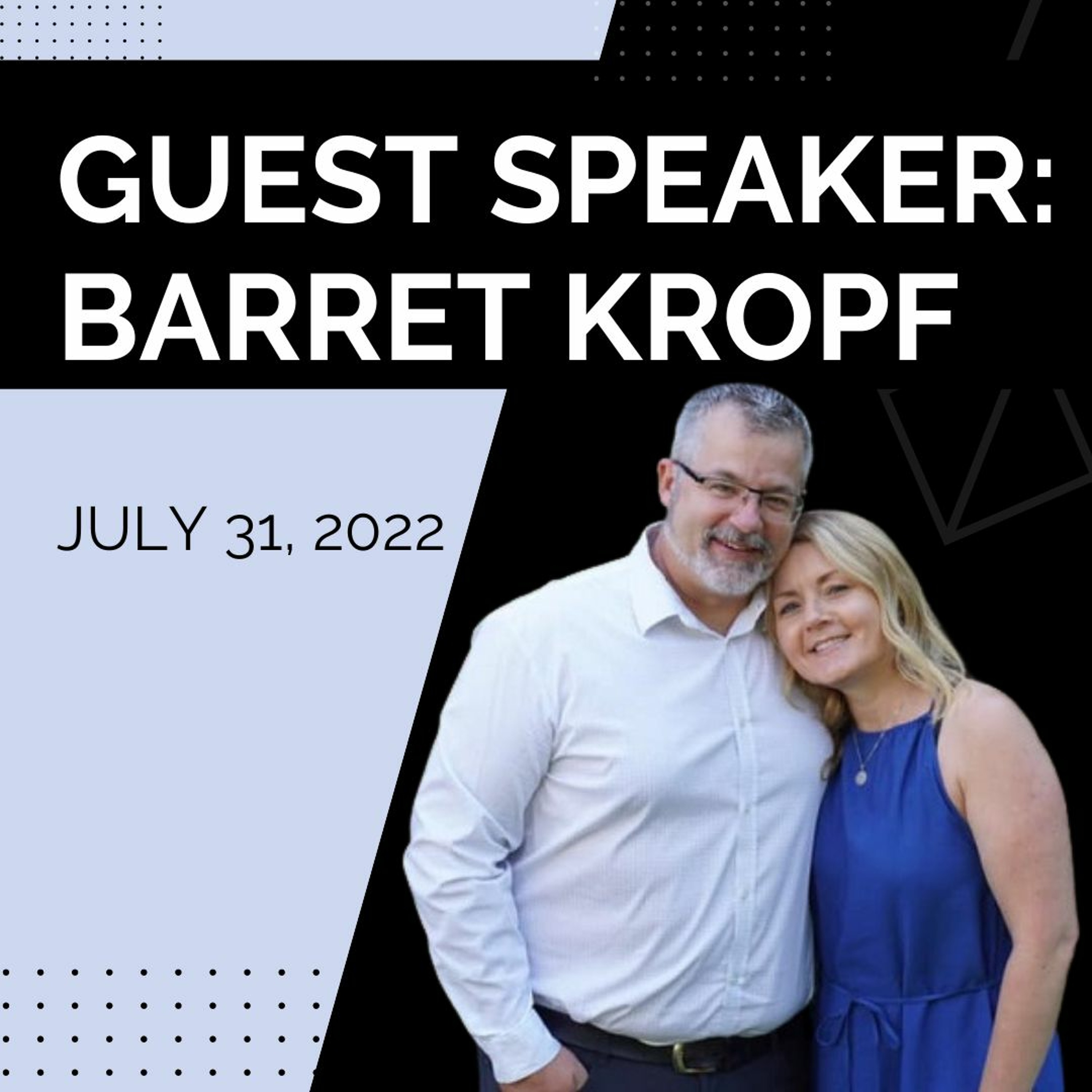 GUEST SPEAKER:
BARRET KROPF

JULY 31, 2022